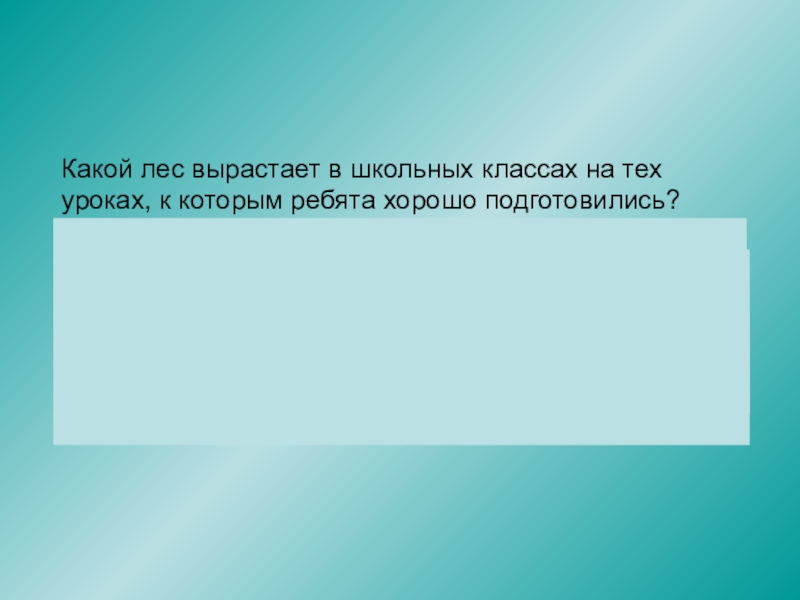 Какой лес вырастает в школьных классах на тех уроках, к которым ребята хорошо подготовились?